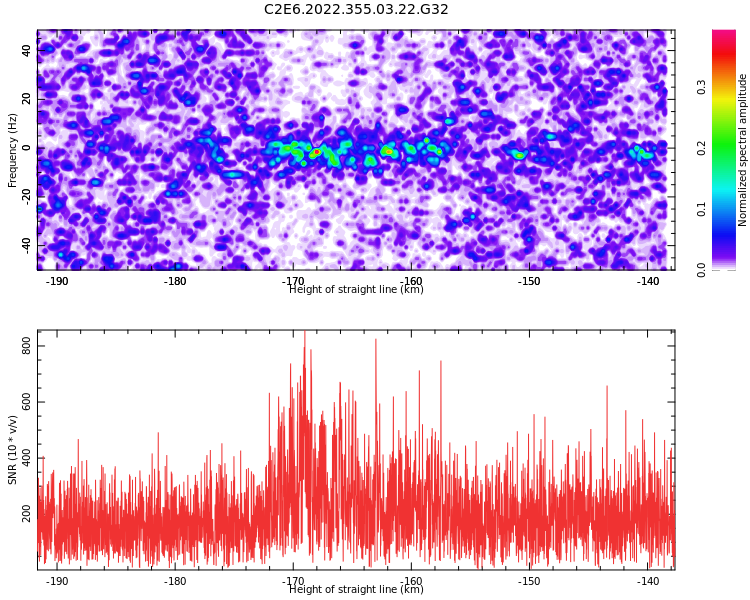 C2E6.2022.355.03.22.G32

Frequency (Hz)
40
20
0
-20
-40
-190
-180
-170
-160
-150
-140
Height of straight line (km)

Normalized spectral amplitude
0.0
0.1
0.2
0.3

SNR (10 * v/v)
800
600
400
200
-190
-180
-170
-160
-150
-140
Height of straight line (km)